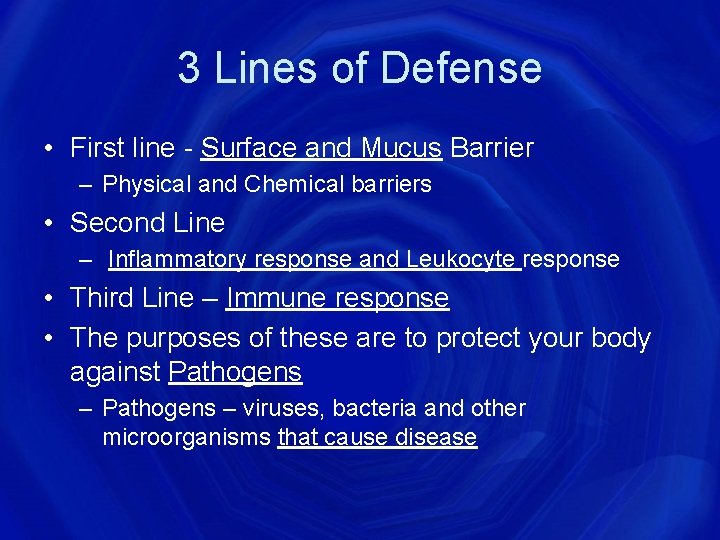 3 Lines of Defense

• First line - Surface and Mucus Barrier
  – Physical and Chemical barriers
• Second Line
  – Inflammatory response and Leukocyte response
• Third Line – Immune response
• The purposes of these are to protect your body against Pathogens
  – Pathogens – viruses, bacteria and other microorganisms that cause disease